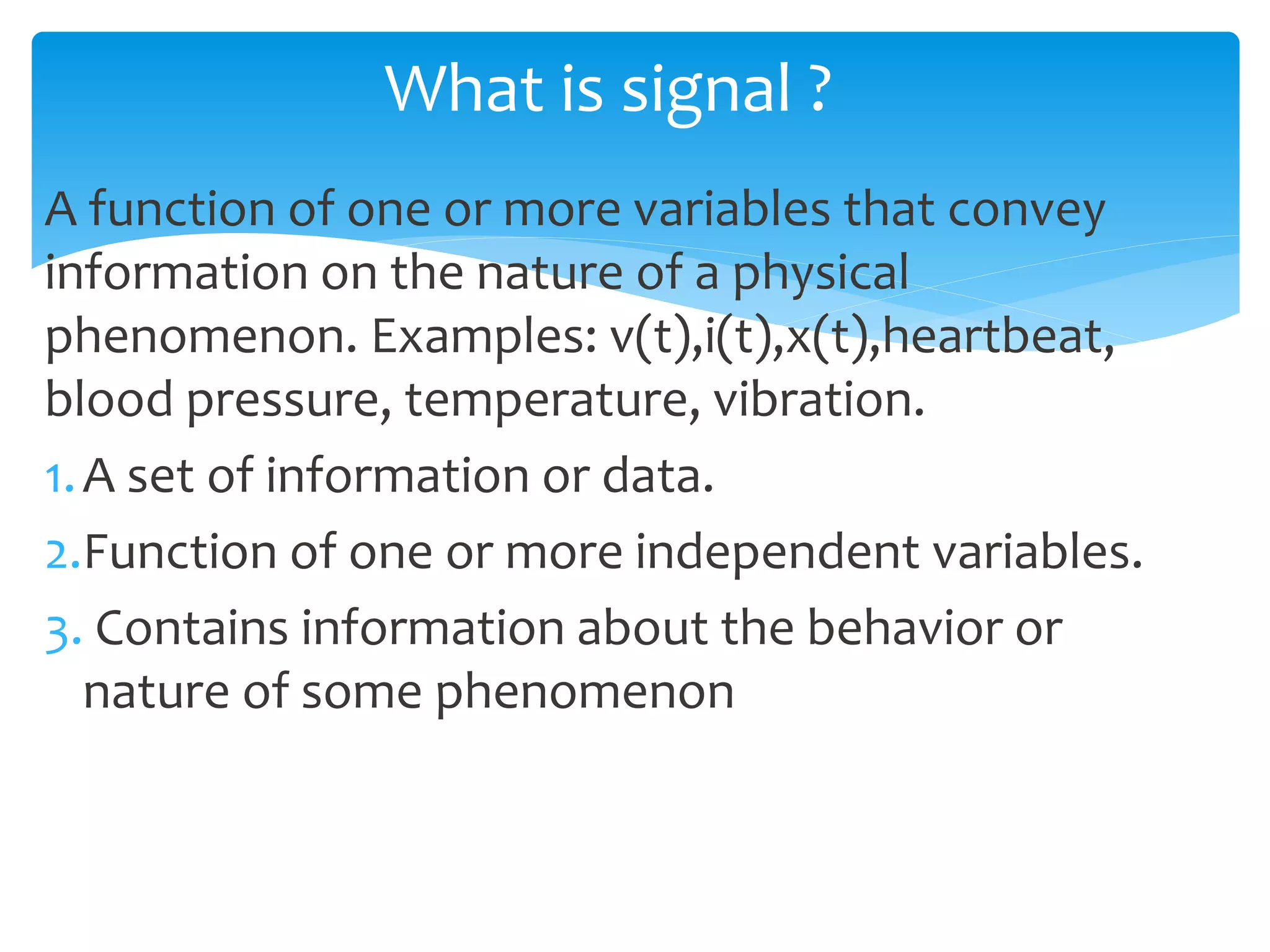 What is signal ?

A function of one or more variables that convey information on the nature of a physical phenomenon. Examples: v(t),i(t),x(t),heartbeat, blood pressure, temperature, vibration.

1. A set of information or data.
2. Function of one or more independent variables.
3. Contains information about the behavior or nature of some phenomenon